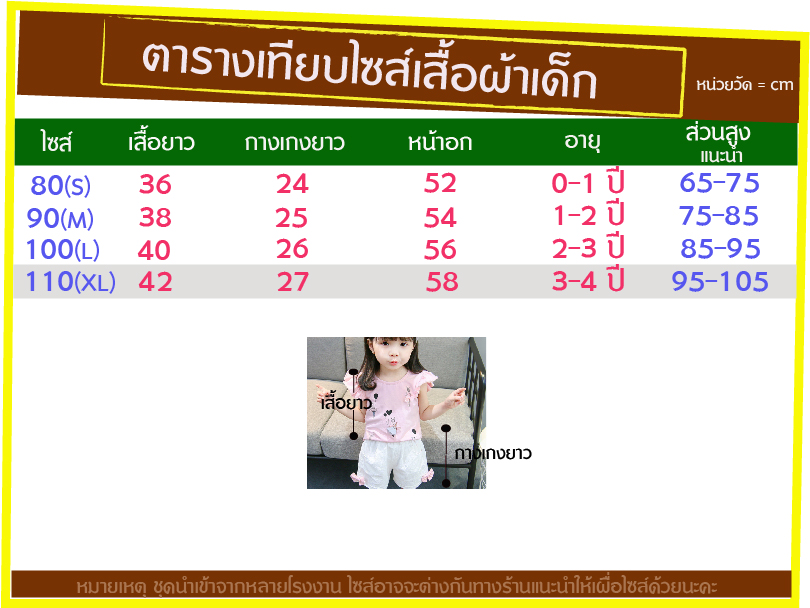 ตารางเทียบไซส์เสื้อผ้าเด็ก

หน่วยวัด = cm

| ไซส์ | เสื้อยาว | กางเกงยาว | หน้าอก | อายุ | ส่วนสูง แนะนำ |
|---|---|---|---|---|---|
| 80(S) | 36 | 24 | 52 | 0-1 ปี | 65-75 |
| 90(M) | 38 | 25 | 54 | 1-2 ปี | 75-85 |
| 100(L) | 40 | 26 | 56 | 2-3 ปี | 85-95 |
| 110(XL) | 42 | 27 | 58 | 3-4 ปี | 95-105 |

เสื้อยาว

กางเกงยาว

หมายเหตุ ชุดนำเข้าจากหลายโรงงาน ไซส์อาจจะต่างกันทางร้านแนะนำให้เผื่อไซส์ด้วยนะคะ